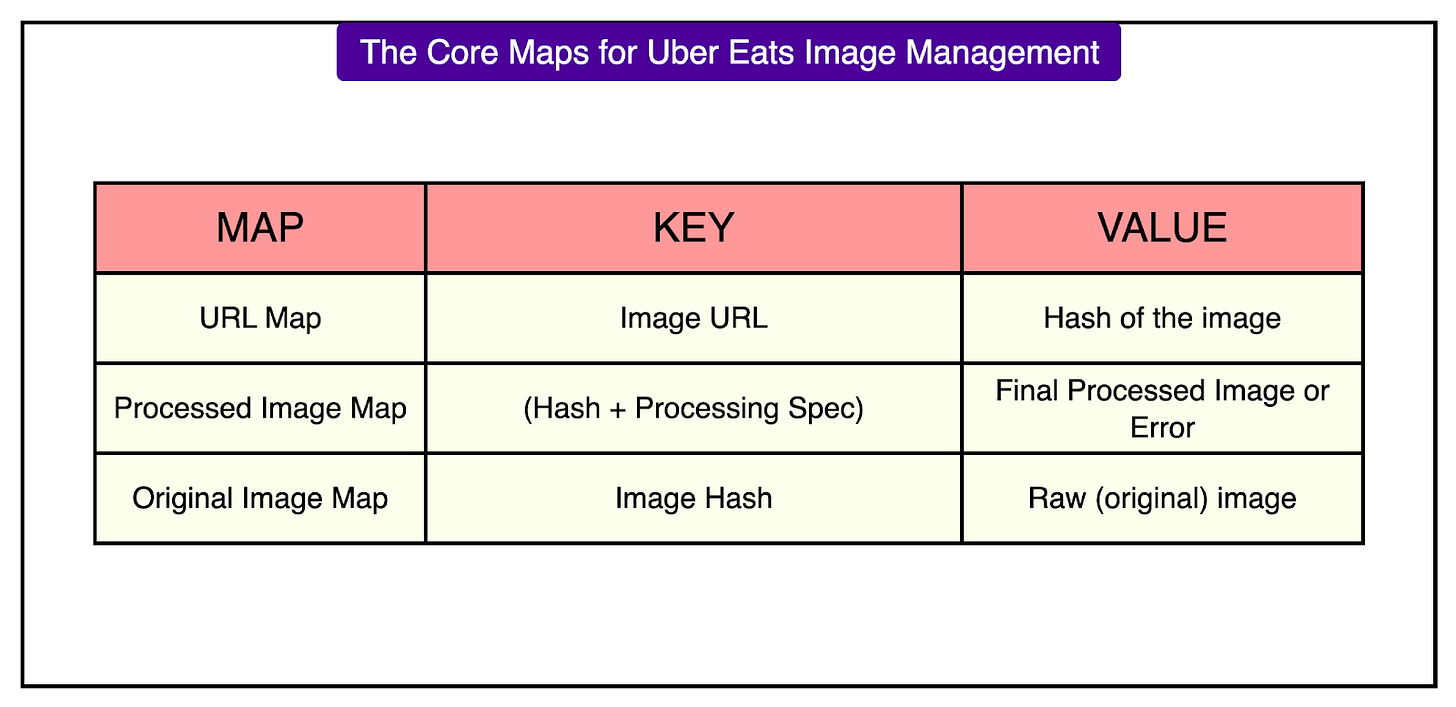 The Core Maps for Uber Eats Image Management

| MAP | KEY | VALUE |
|---|---|---|
| URL Map | Image URL | Hash of the image |
| Processed Image Map | (Hash + Processing Spec) | Final Processed Image or Error |
| Original Image Map | Image Hash | Raw (original) image |